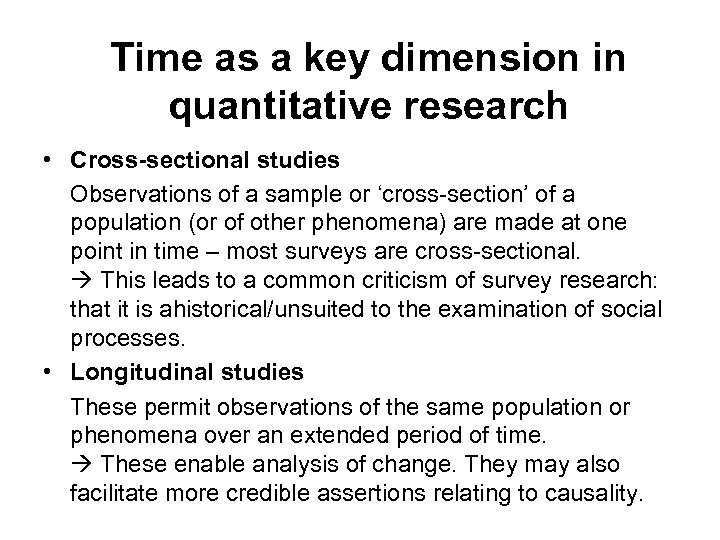 Time as a key dimension in quantitative research

• Cross-sectional studies

Observations of a sample or ‘cross-section’ of a population (or of other phenomena) are made at one point in time – most surveys are cross-sectional.
→ This leads to a common criticism of survey research: that it is ahistorical/unsuited to the examination of social processes.

• Longitudinal studies

These permit observations of the same population or phenomena over an extended period of time.
→ These enable analysis of change. They may also facilitate more credible assertions relating to causality.